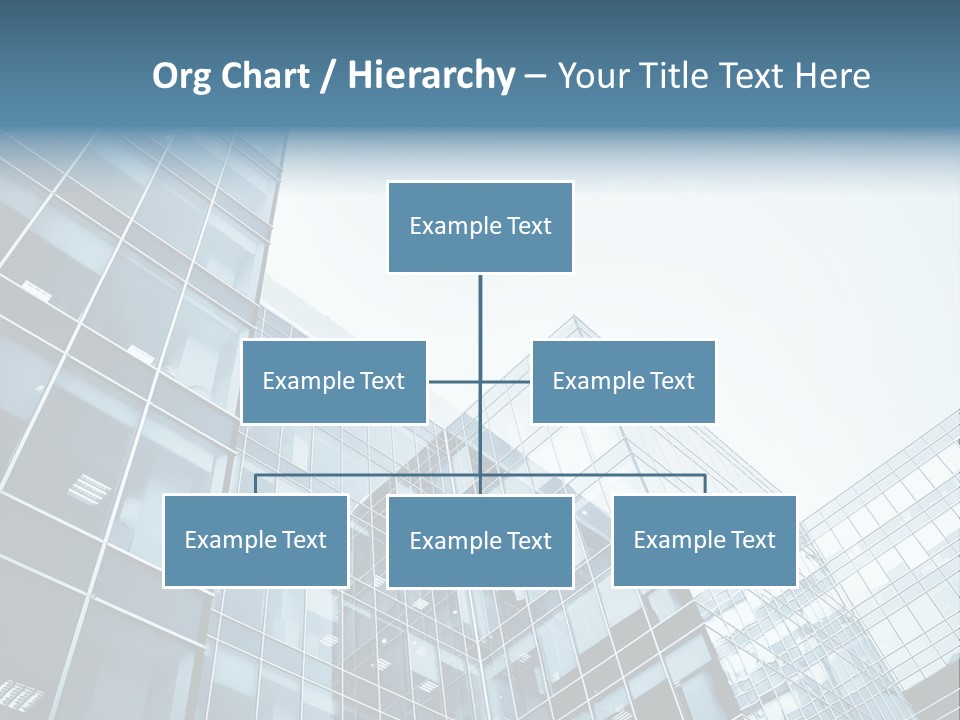 Org Chart / Hierarchy – Your Title Text Here

Example Text

Example Text

Example Text

Example Text

Example Text

Example Text